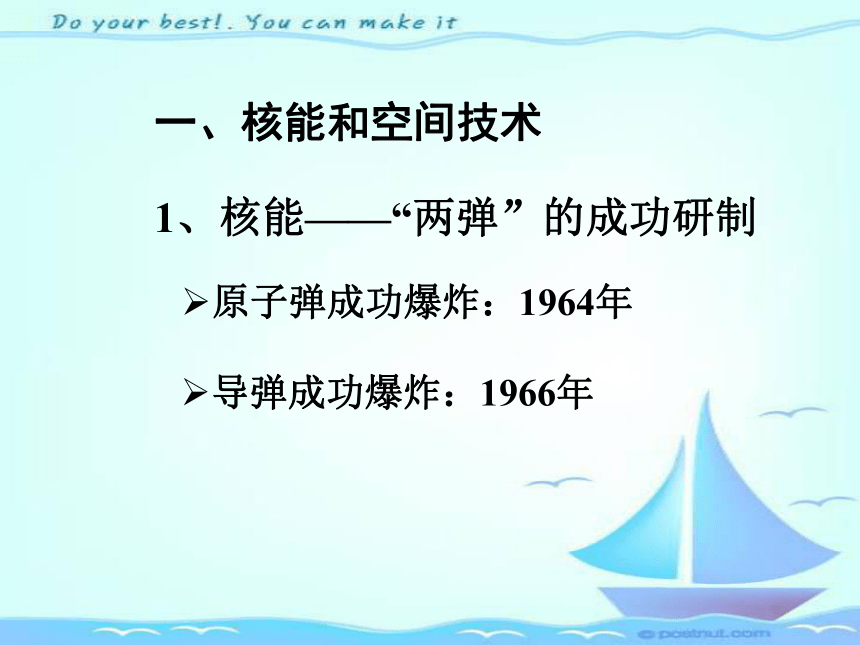 Do your best!. You can make it

一、核能和空间技术

1、核能——“两弹”的成功研制

➢原子弹成功爆炸：1964年

➢导弹成功爆炸：1966年

© postnut.com